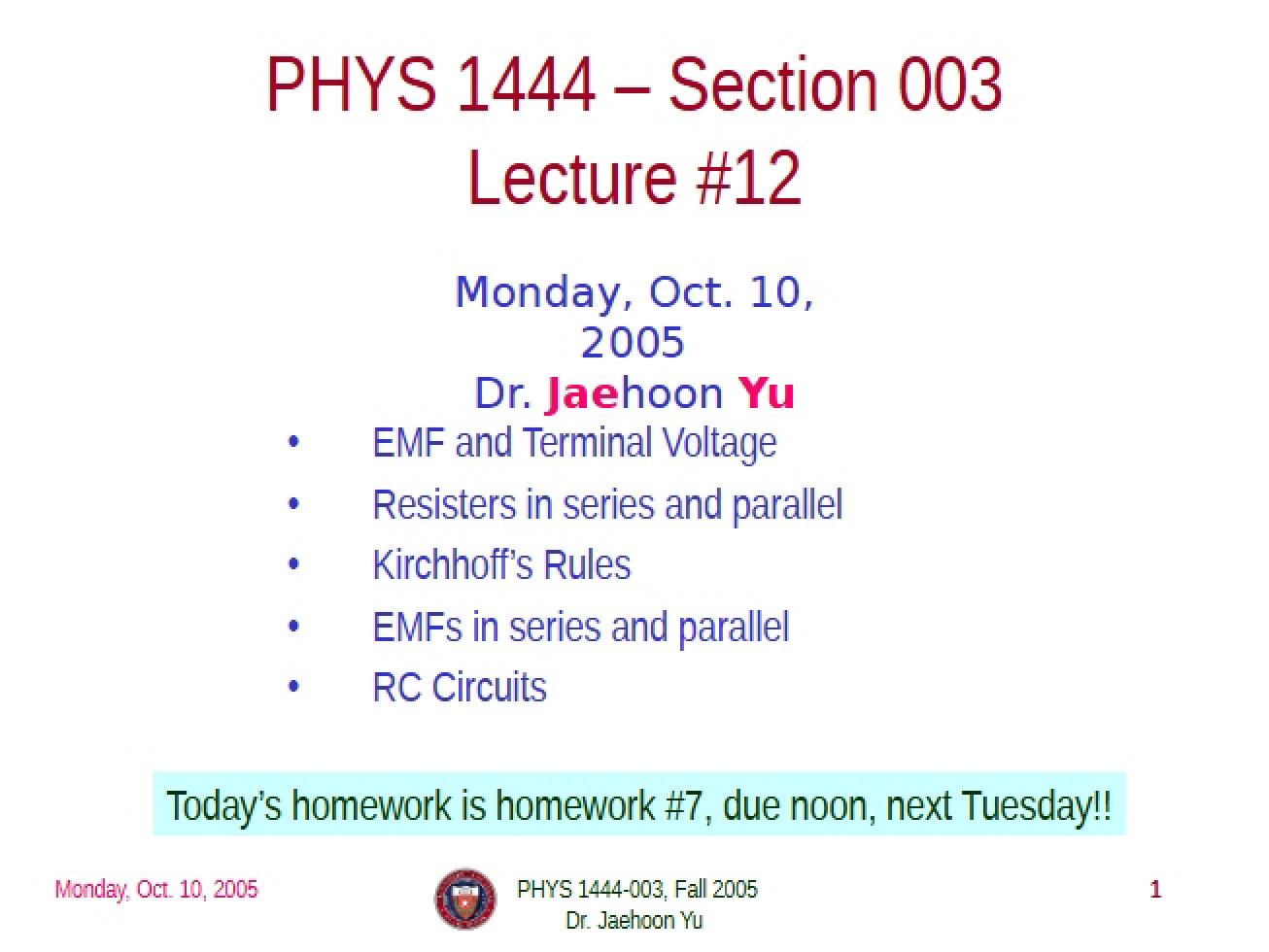 PHYS 1444 – Section 003
Lecture #12

Monday, Oct. 10, 2005
Dr. Jaehoon Yu

• EMF and Terminal Voltage
• Resisters in series and parallel
• Kirchhoff's Rules
• EMFs in series and parallel
• RC Circuits

Today's homework is homework #7, due noon, next Tuesday!!

Monday, Oct. 10, 2005

PHYS 1444-003, Fall 2005
Dr. Jaehoon Yu

1